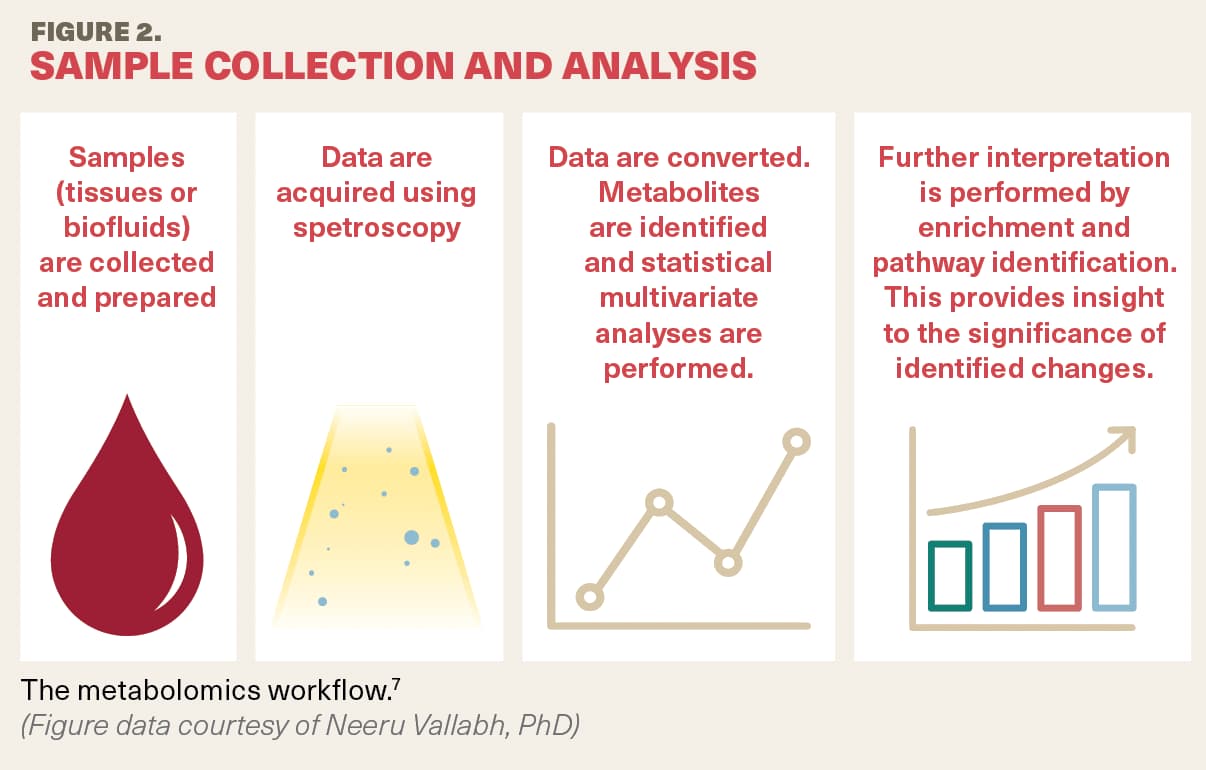 FIGURE 2.
SAMPLE COLLECTION AND ANALYSIS

Samples (tissues or biofluids) are collected and prepared

Data are acquired using spetroscopy

Data are converted. Metabolites are identified and statistical multivariate analyses are performed.

Further interpretation is performed by enrichment and pathway identification. This provides insight to the significance of identified changes.

The metabolomics workflow.$^7$
(Figure data courtesy of Neeru Vallabh, PhD)